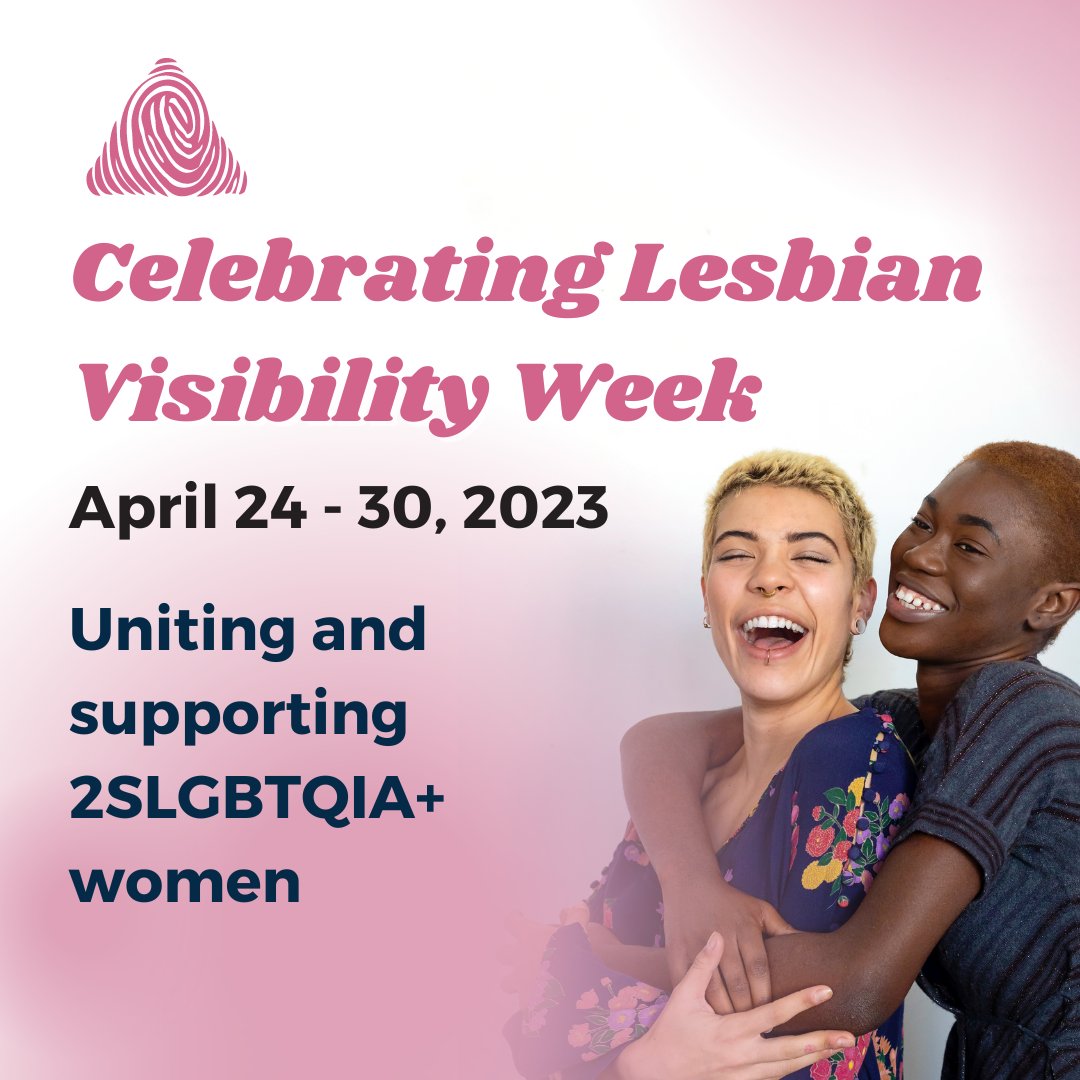 Celebrating Lesbian Visibility Week

April 24 - 30, 2023

Uniting and supporting 2SLGBTQIA+ women